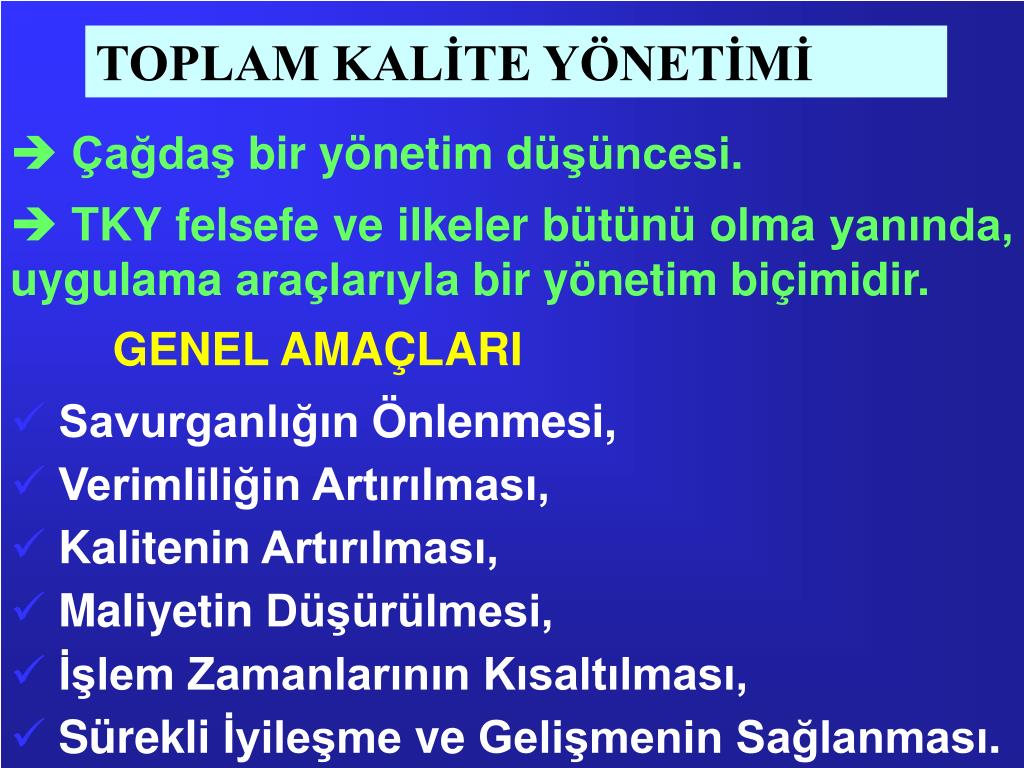 TOPLAM KALİTE YÖNETİMİ

➔ Çağdaş bir yönetim düşüncesi.

➔ TKY felsefe ve ilkeler bütünü olma yanında, uygulama araçlarıyla bir yönetim biçimidir.

GENEL AMAÇLARI

✓ Savurganlığın Önlenmesi,
✓ Verimliliğin Artırılması,
✓ Kalitenin Artırılması,
✓ Maliyetin Düşürülmesi,
✓ İşlem Zamanlarının Kısaltılması,
✓ Sürekli İyileşme ve Gelişmenin Sağlanması.